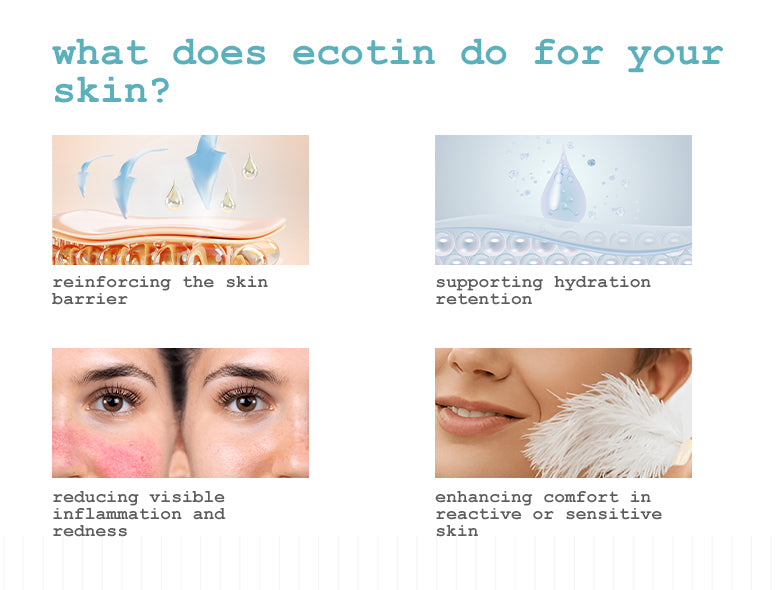 what does ecotin do for your skin?

reinforcing the skin barrier

supporting hydration retention

reducing visible inflammation and redness

enhancing comfort in reactive or sensitive skin